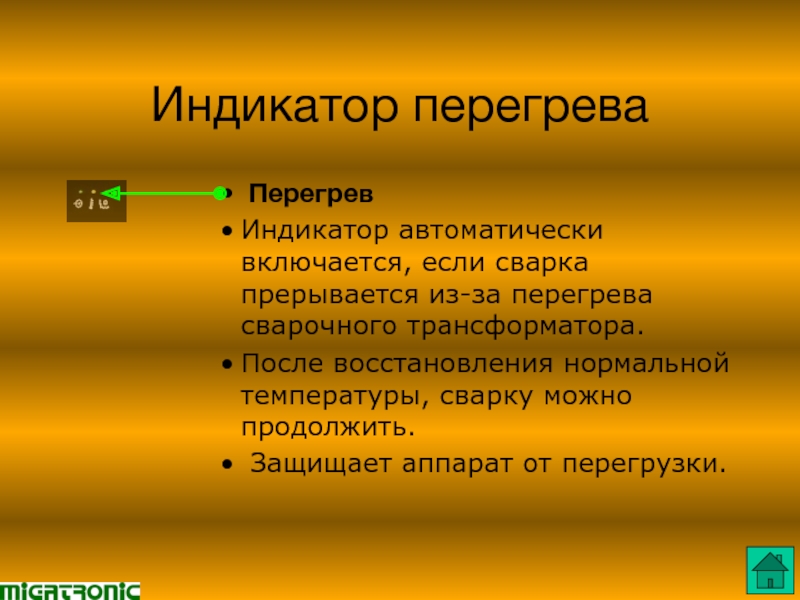 Индикатор перегрева

• Перегрев
• Индикатор автоматически включается, если сварка прерывается из-за перегрева сварочного трансформатора.
• После восстановления нормальной температуры, сварку можно продолжить.
• Защищает аппарат от перегрузки.

MIGATRONIC